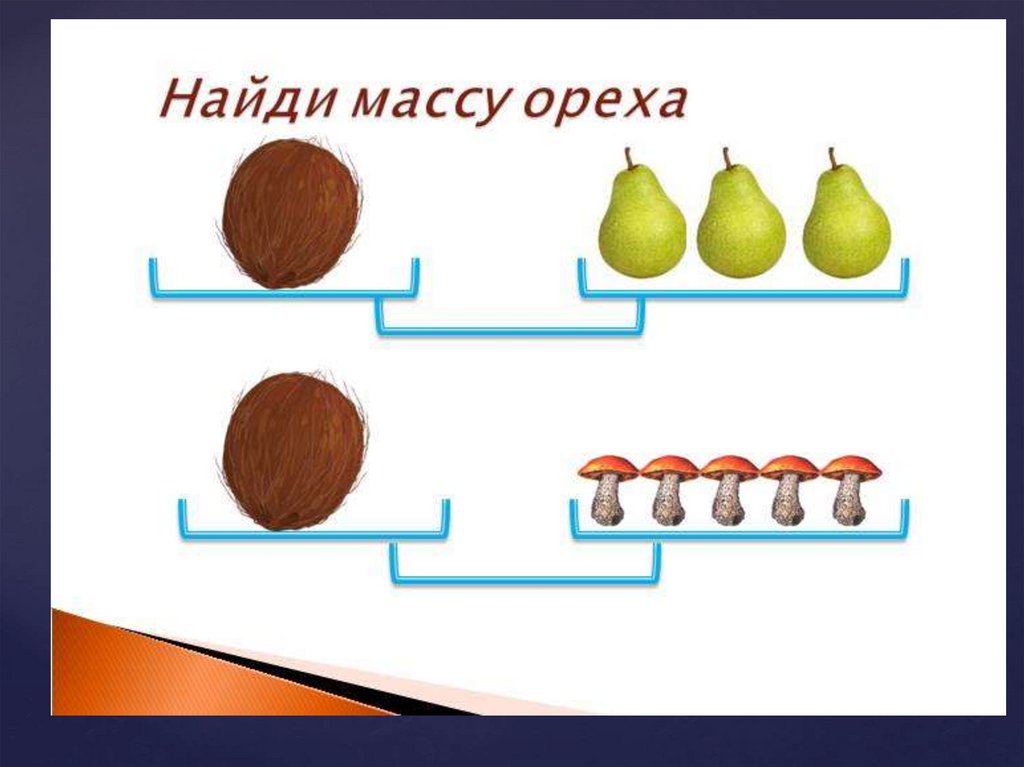 Найди массу ореха